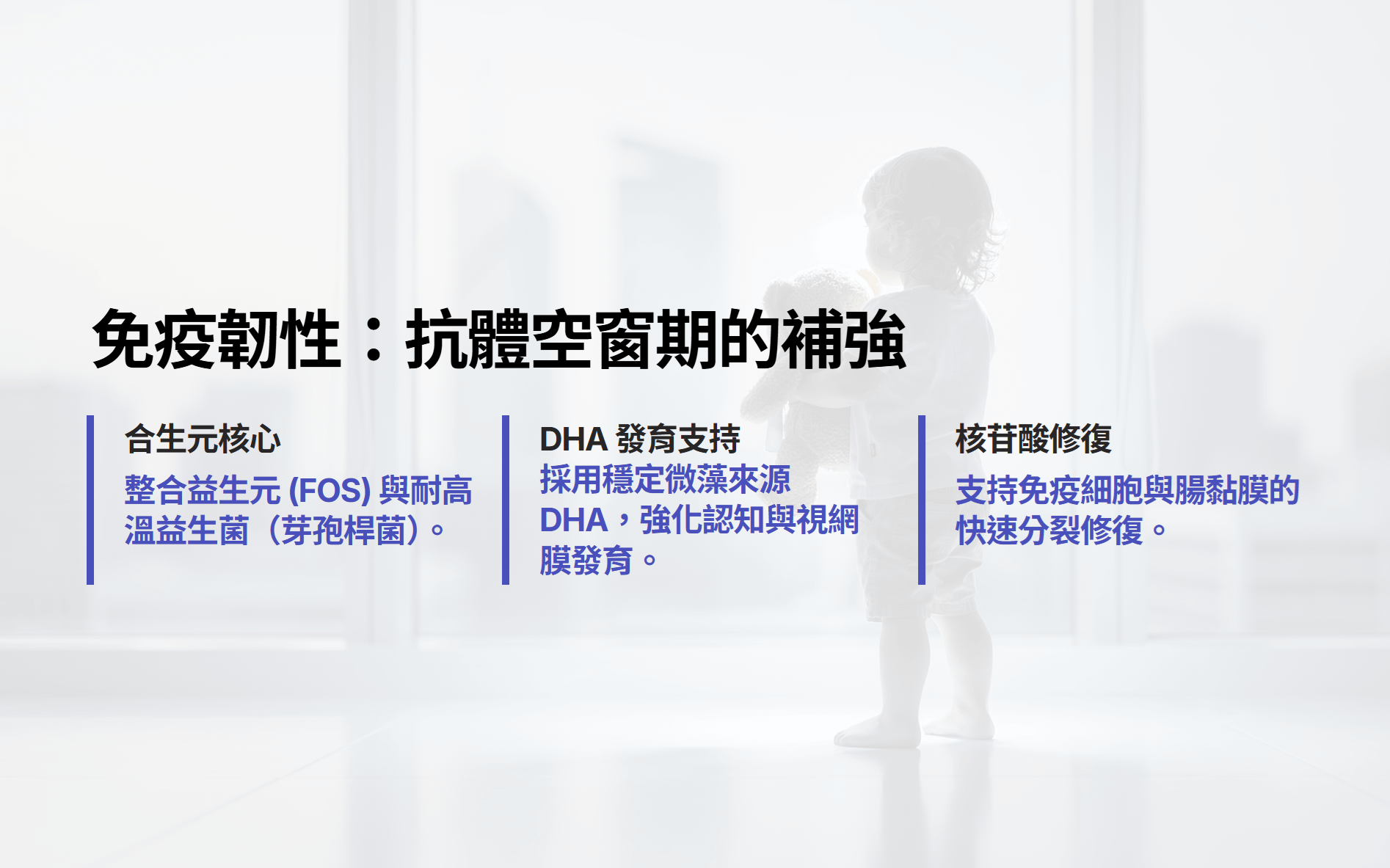 免疫韌性：抗體空窗期的補強

合生元核心

整合益生元 (FOS) 與耐高溫益生菌（芽孢桿菌）。

DHA 發育支持

採用穩定微藻來源 DHA，強化認知與視網膜發育。

核苷酸修復

支持免疫細胞與腸黏膜的快速分裂修復。